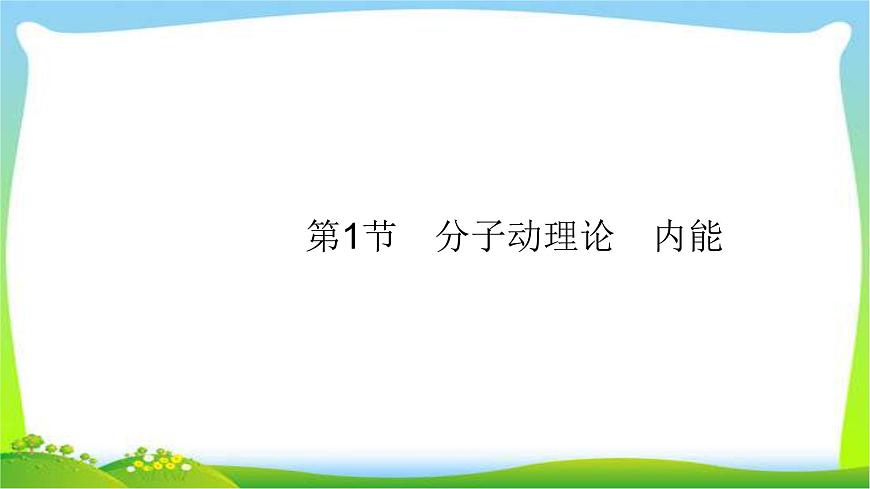 第1节　分子动理论　内能